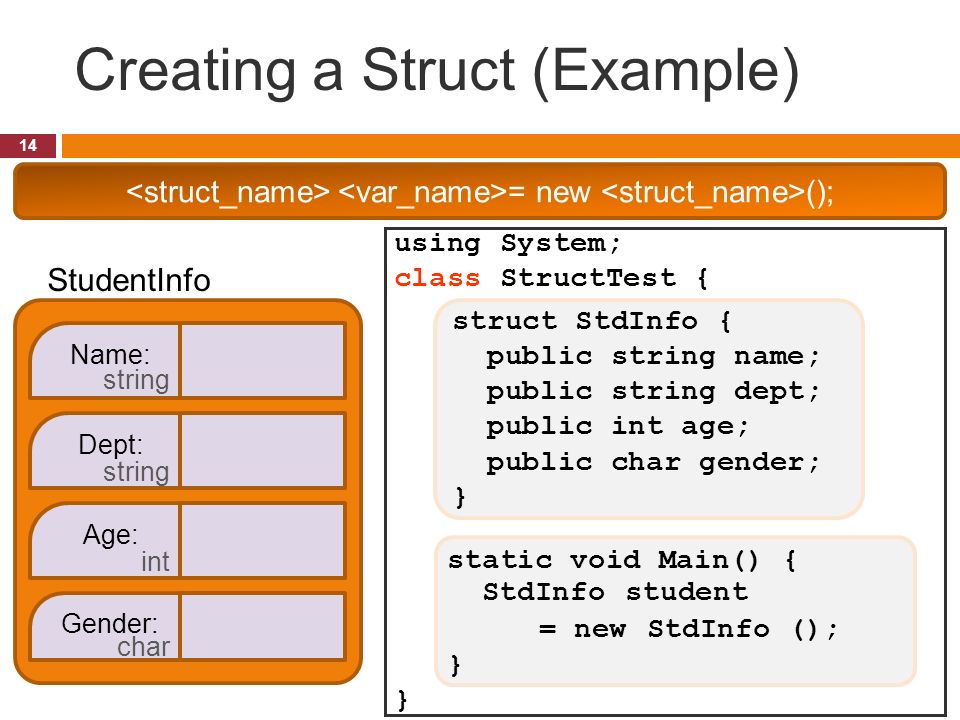 Creating a Struct (Example)

14

<struct_name> <var_name>= new <struct_name>();

StudentInfo

Name:
string

Dept:
string

Age:
int

Gender:
char

using System;
class StructTest {
struct StdInfo {
public string name;
public string dept;
public int age;
public char gender;
}

static void Main() {
StdInfo student
= new StdInfo ();
}
}